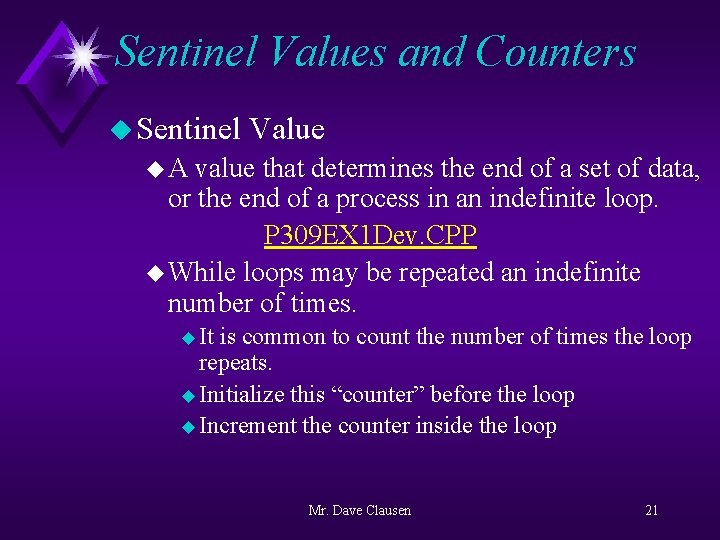 Sentinel Values and Counters

Sentinel Value

A value that determines the end of a set of data, or the end of a process in an indefinite loop.

P309EX1Dev.CPP

While loops may be repeated an indefinite number of times.

It is common to count the number of times the loop repeats.

Initialize this “counter” before the loop

Increment the counter inside the loop

Mr. Dave Clausen

21